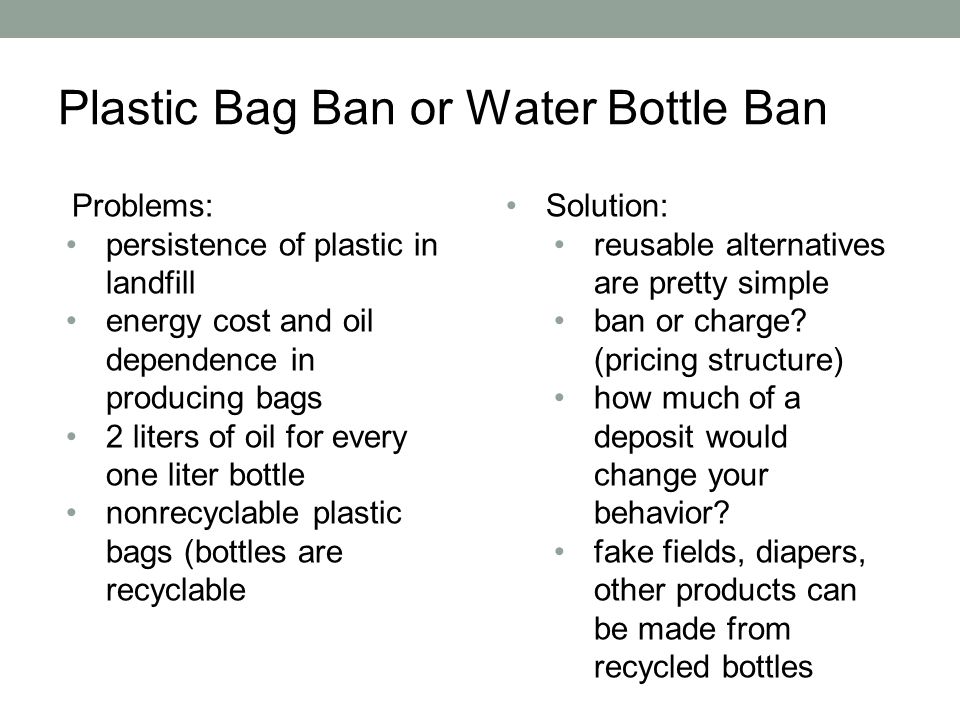 Plastic Bag Ban or Water Bottle Ban

Problems:
• persistence of plastic in landfill
• energy cost and oil dependence in producing bags
• 2 liters of oil for every one liter bottle
• nonrecyclable plastic bags (bottles are recyclable

• Solution:
• reusable alternatives are pretty simple
• ban or charge? (pricing structure)
• how much of a deposit would change your behavior?
• fake fields, diapers, other products can be made from recycled bottles